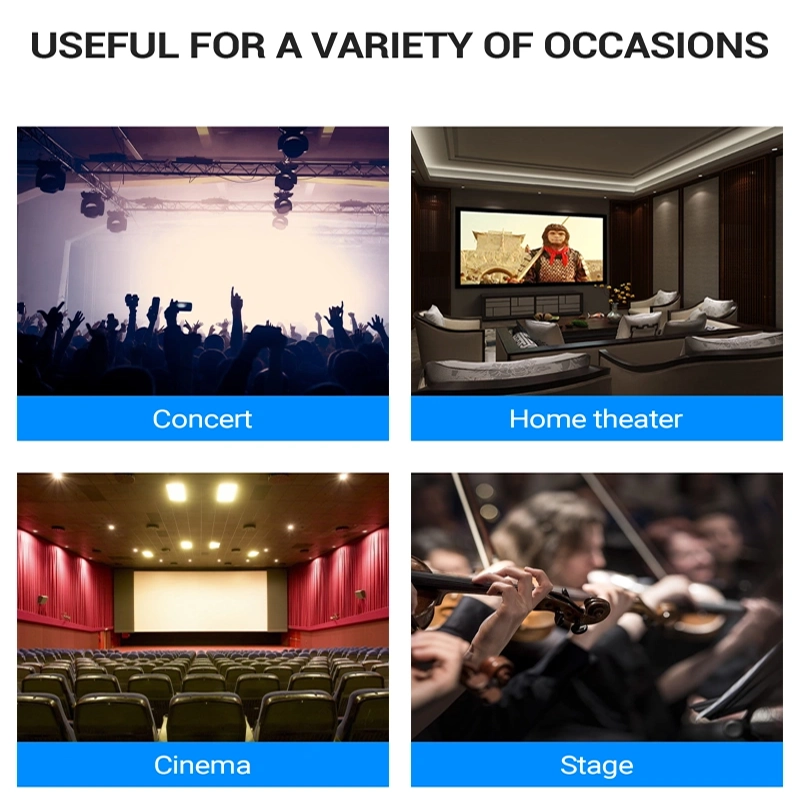 USEFUL FOR A VARIETY OF OCCASIONS

Concert

Home theater

Cinema

Stage